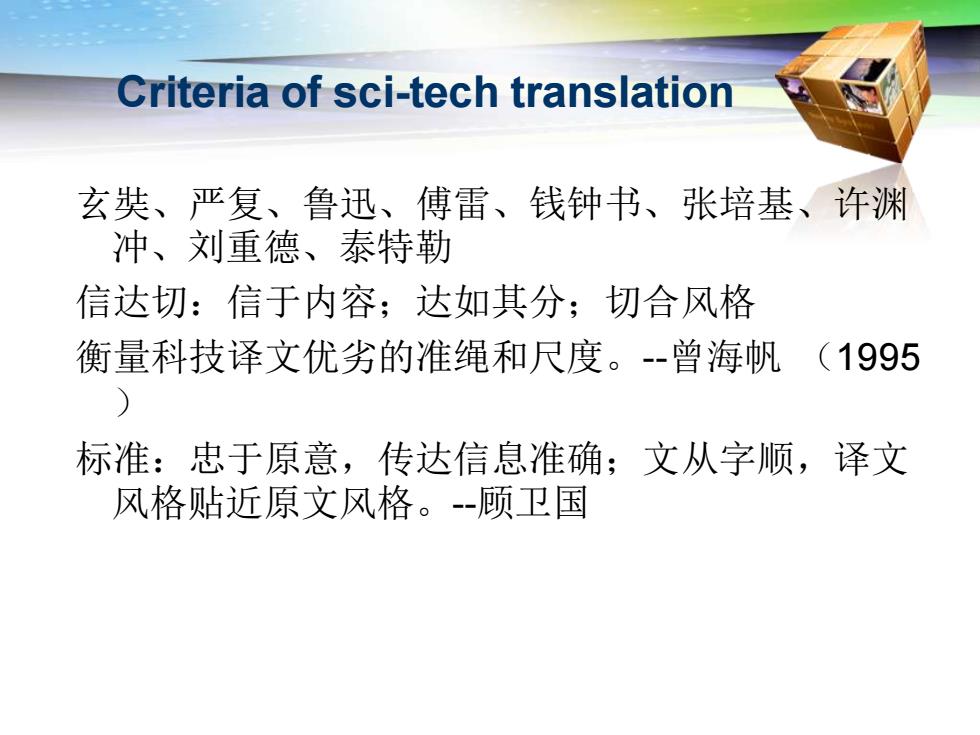 Criteria of sci-tech translation

玄奘、严复、鲁迅、傅雷、钱钟书、张培基、许渊冲、刘重德、泰特勒

信达切：信于内容；达如其分；切合风格

衡量科技译文优劣的准绳和尺度。--曾海帆 （1995）

标准：忠于原意，传达信息准确；文从字顺，译文风格贴近原文风格。--顾卫国